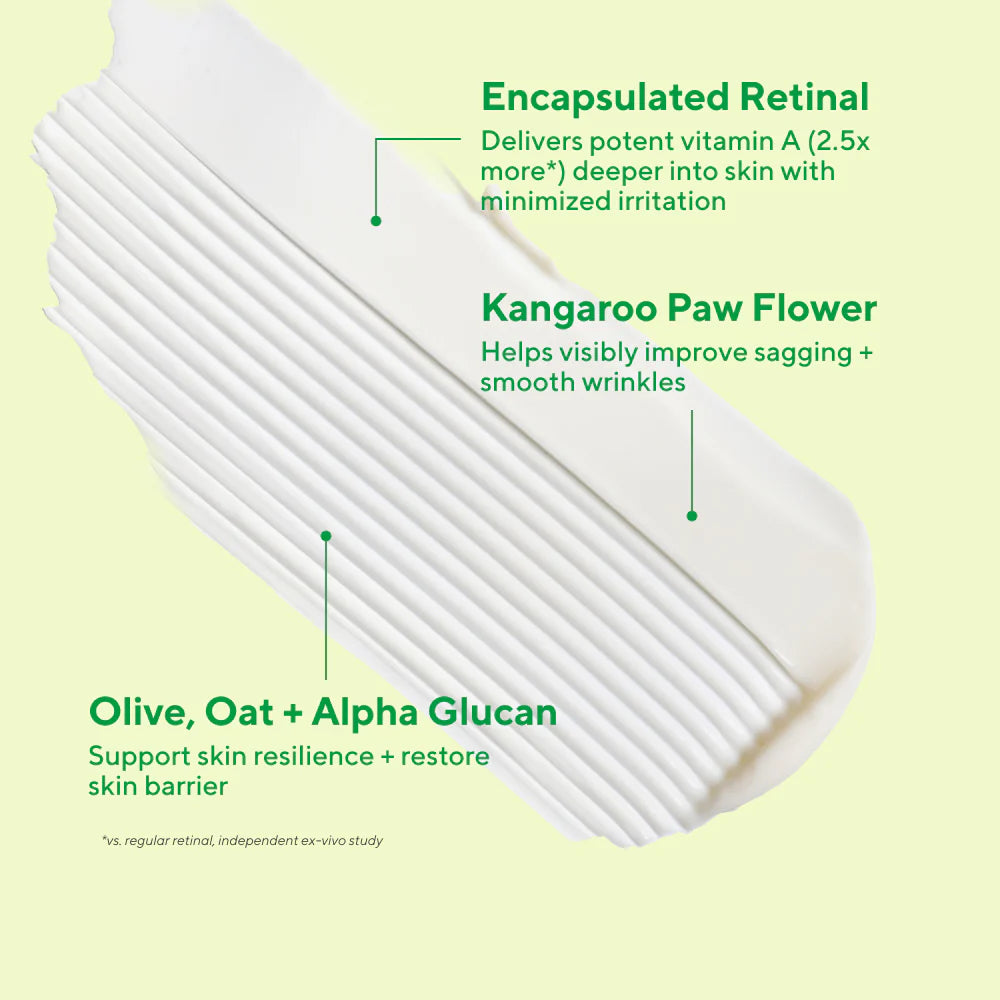 Encapsulated Retinal
Delivers potent vitamin A (2.5x more*) deeper into skin with minimized irritation

Kangaroo Paw Flower
Helps visibly improve sagging + smooth wrinkles

Olive, Oat + Alpha Glucan
Support skin resilience + restore skin barrier

*vs. regular retinal, independent ex-vivo study